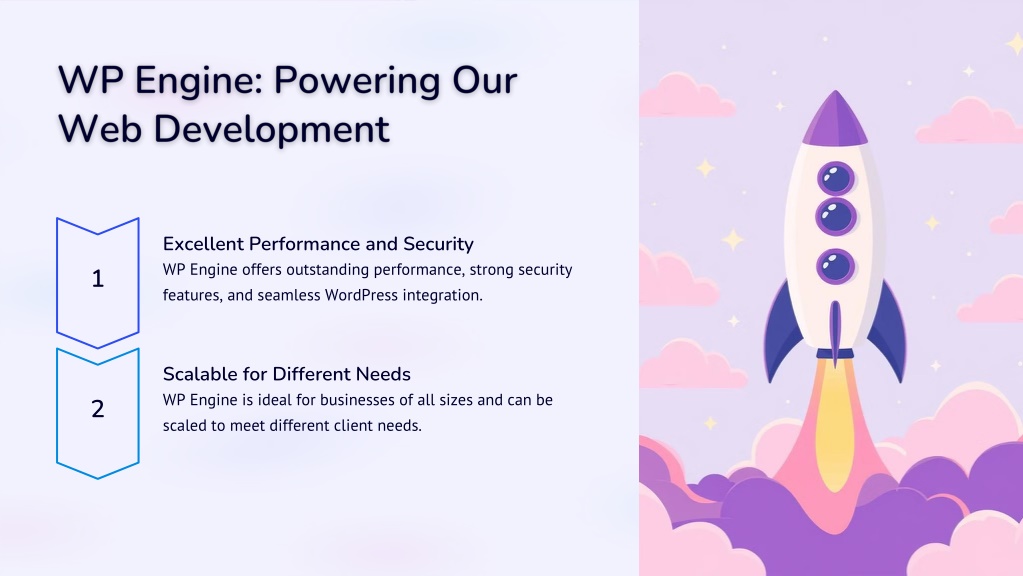 WP Engine: Powering Our Web Development

1

Excellent Performance and Security

WP Engine offers outstanding performance, strong security features, and seamless WordPress integration.

2

Scalable for Different Needs

WP Engine is ideal for businesses of all sizes and can be scaled to meet different client needs.